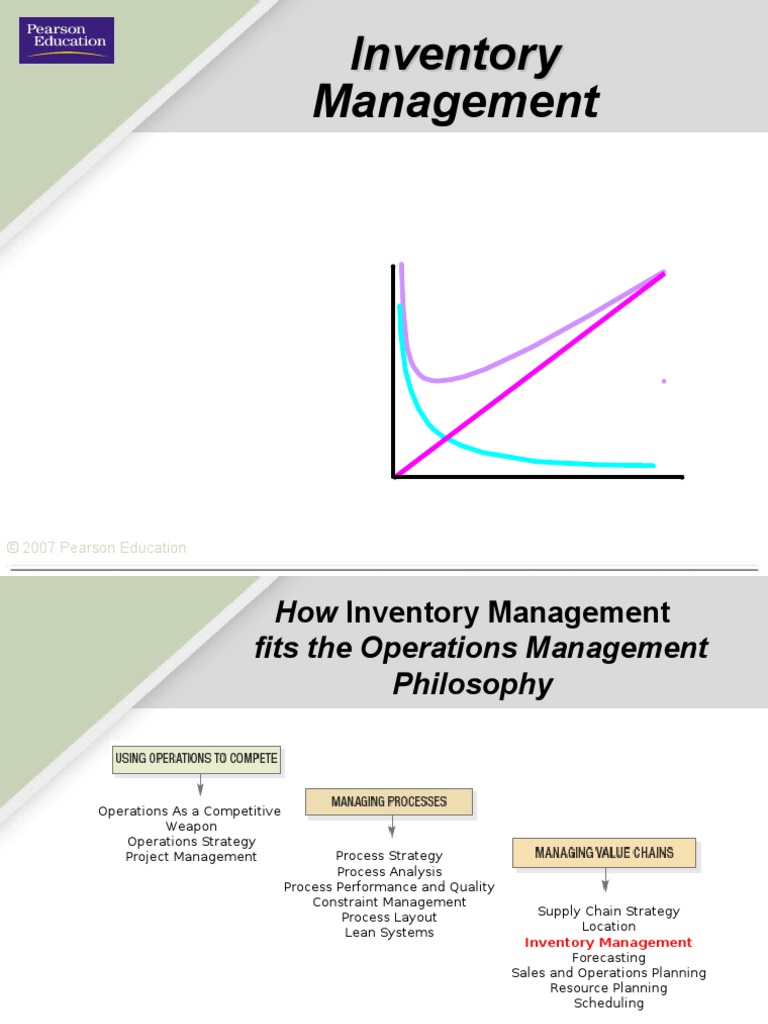 Pearson Education

Inventory Management

© 2007 Pearson Education

How Inventory Management fits the Operations Management Philosophy

USING OPERATIONS TO COMPETE

Operations As a Competitive Weapon
Operations Strategy
Project Management

MANAGING PROCESSES

Process Strategy
Process Analysis
Process Performance and Quality
Constraint Management
Process Layout
Lean Systems

MANAGING VALUE CHAINS

Supply Chain Strategy
Location
Inventory Management
Forecasting
Sales and Operations Planning
Resource Planning
Scheduling